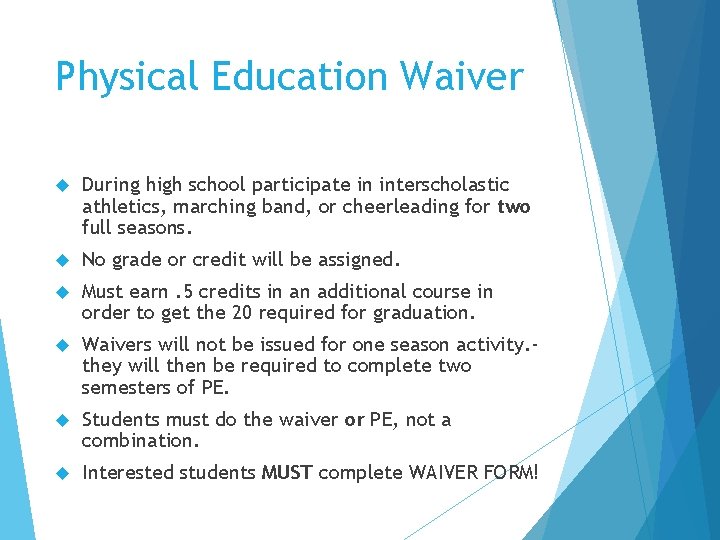 Physical Education Waiver

During high school participate in interscholastic athletics, marching band, or cheerleading for two full seasons.

No grade or credit will be assigned.

Must earn .5 credits in an additional course in order to get the 20 required for graduation.

Waivers will not be issued for one season activity.- they will then be required to complete two semesters of PE.

Students must do the waiver or PE, not a combination.

Interested students MUST complete WAIVER FORM!